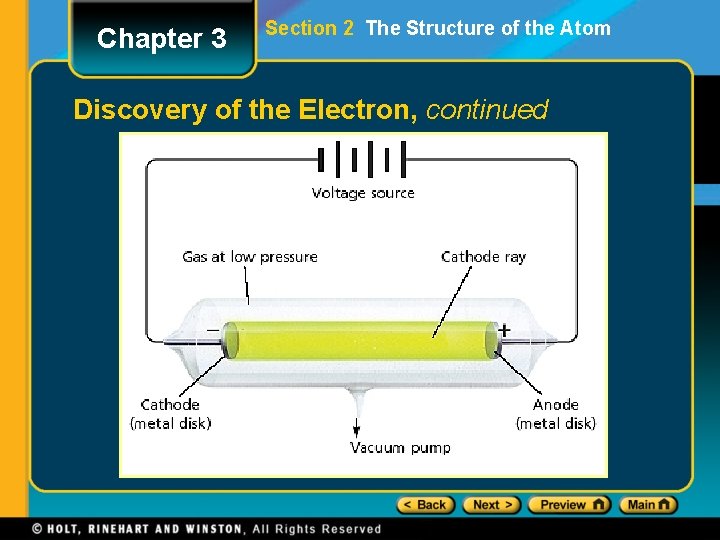 Chapter 3

Section 2 The Structure of the Atom

Discovery of the Electron, continued

Voltage source

Gas at low pressure

Cathode ray

−

+

Cathode
(metal disk)

Anode
(metal disk)

Vacuum pump

< Back

Next >

Preview

Main

© HOLT, RINEHART AND WINSTON, All Rights Reserved